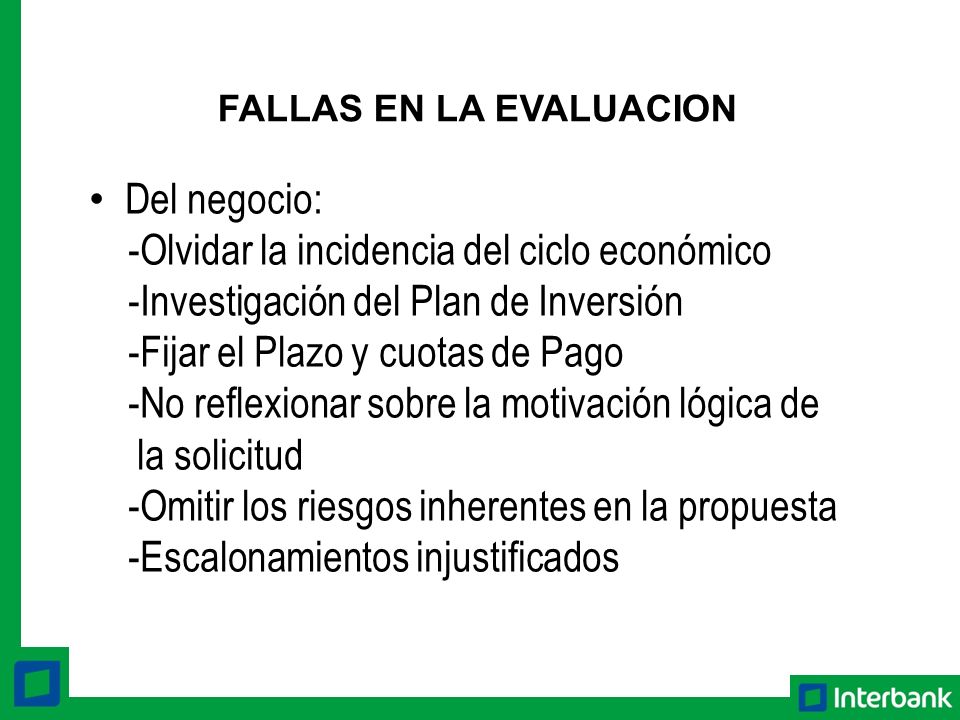 FALLAS EN LA EVALUACION

• Del negocio:
-Olvidar la incidencia del ciclo económico
-Investigación del Plan de Inversión
-Fijar el Plazo y cuotas de Pago
-No reflexionar sobre la motivación lógica de la solicitud
-Omitir los riesgos inherentes en la propuesta
-Escalonamientos injustificados

Interbank